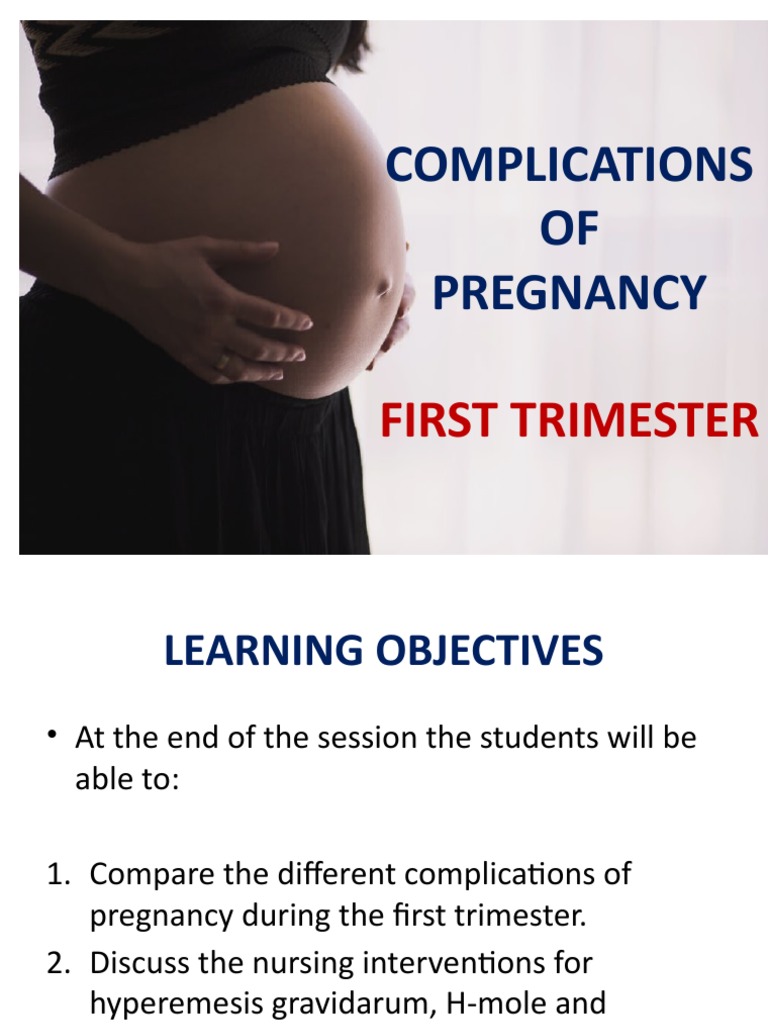 COMPLICATIONS OF PREGNANCY

FIRST TRIMESTER

LEARNING OBJECTIVES

• At the end of the session the students will be able to:

1. Compare the different complications of pregnancy during the first trimester.
2. Discuss the nursing interventions for hyperemesis gravidarum, H-mole and